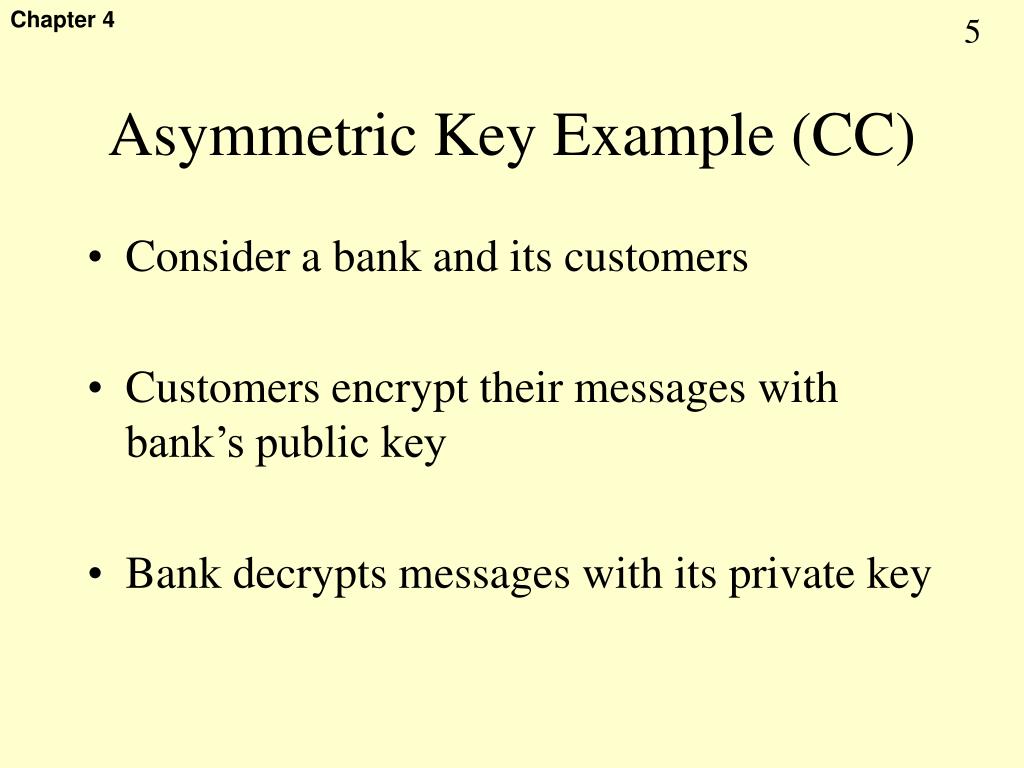 Chapter 4

5

Asymmetric Key Example (CC)

• Consider a bank and its customers

• Customers encrypt their messages with bank’s public key

• Bank decrypts messages with its private key